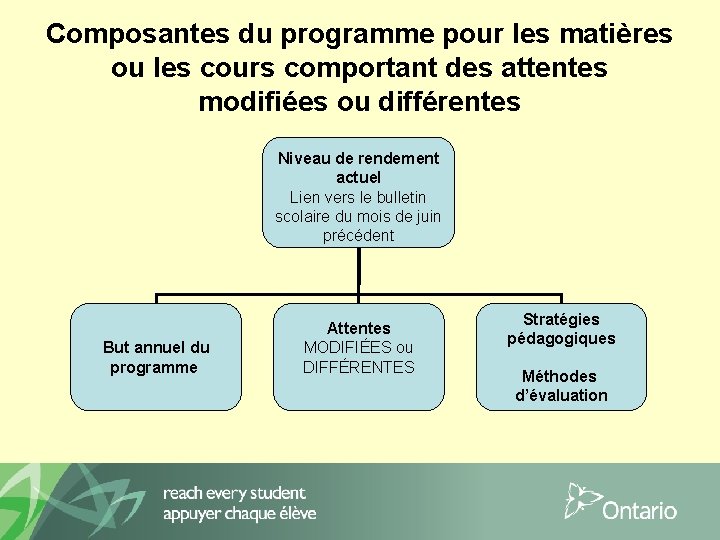 Composantes du programme pour les matières ou les cours comportant des attentes modifiées ou différentes

Niveau de rendement actuel
Lien vers le bulletin scolaire du mois de juin précédent

But annuel du programme

Attentes
MODIFIÉES ou DIFFÉRENTES

Stratégies pédagogiques

Méthodes d'évaluation

reach every student
appuyer chaque élève

Ontario